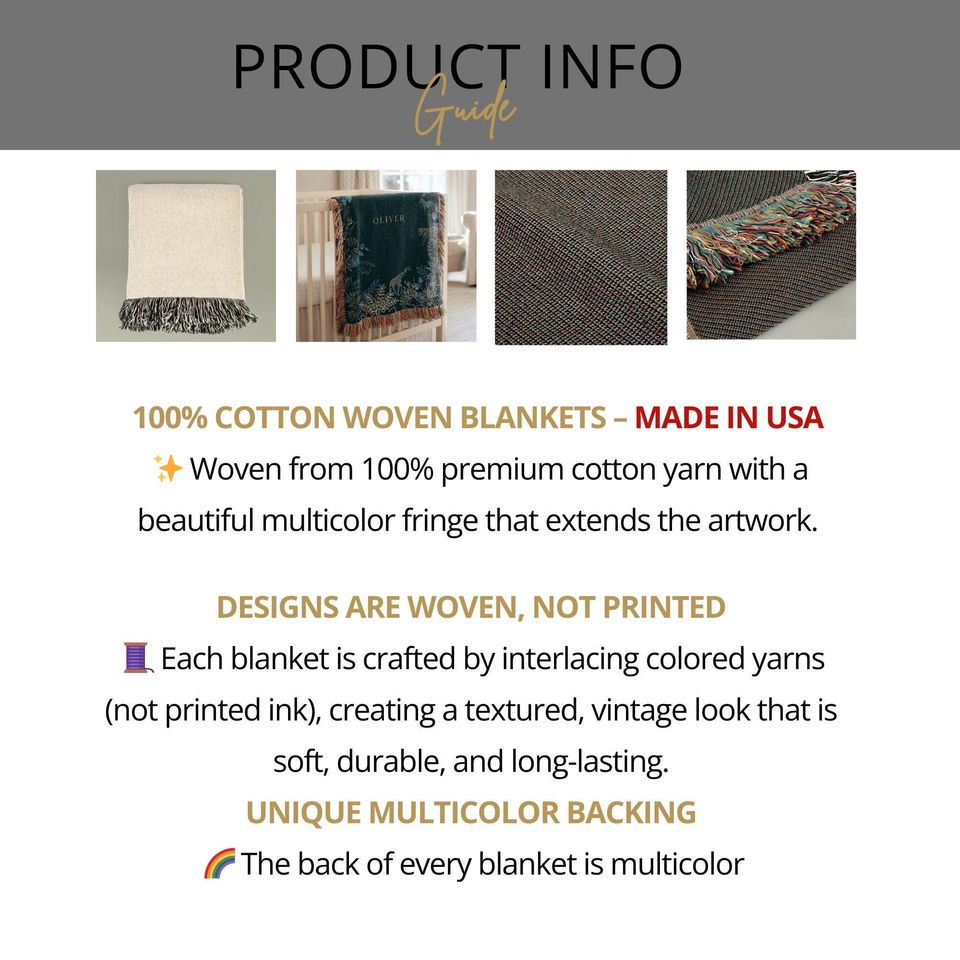 PRODUCT INFO
Guide

OLIVER

100% COTTON WOVEN BLANKETS – MADE IN USA
✨ Woven from 100% premium cotton yarn with a beautiful multicolor fringe that extends the artwork.

DESIGNS ARE WOVEN, NOT PRINTED
🧵 Each blanket is crafted by interlacing colored yarns (not printed ink), creating a textured, vintage look that is soft, durable, and long-lasting.

UNIQUE MULTICOLOR BACKING
🌈 The back of every blanket is multicolor